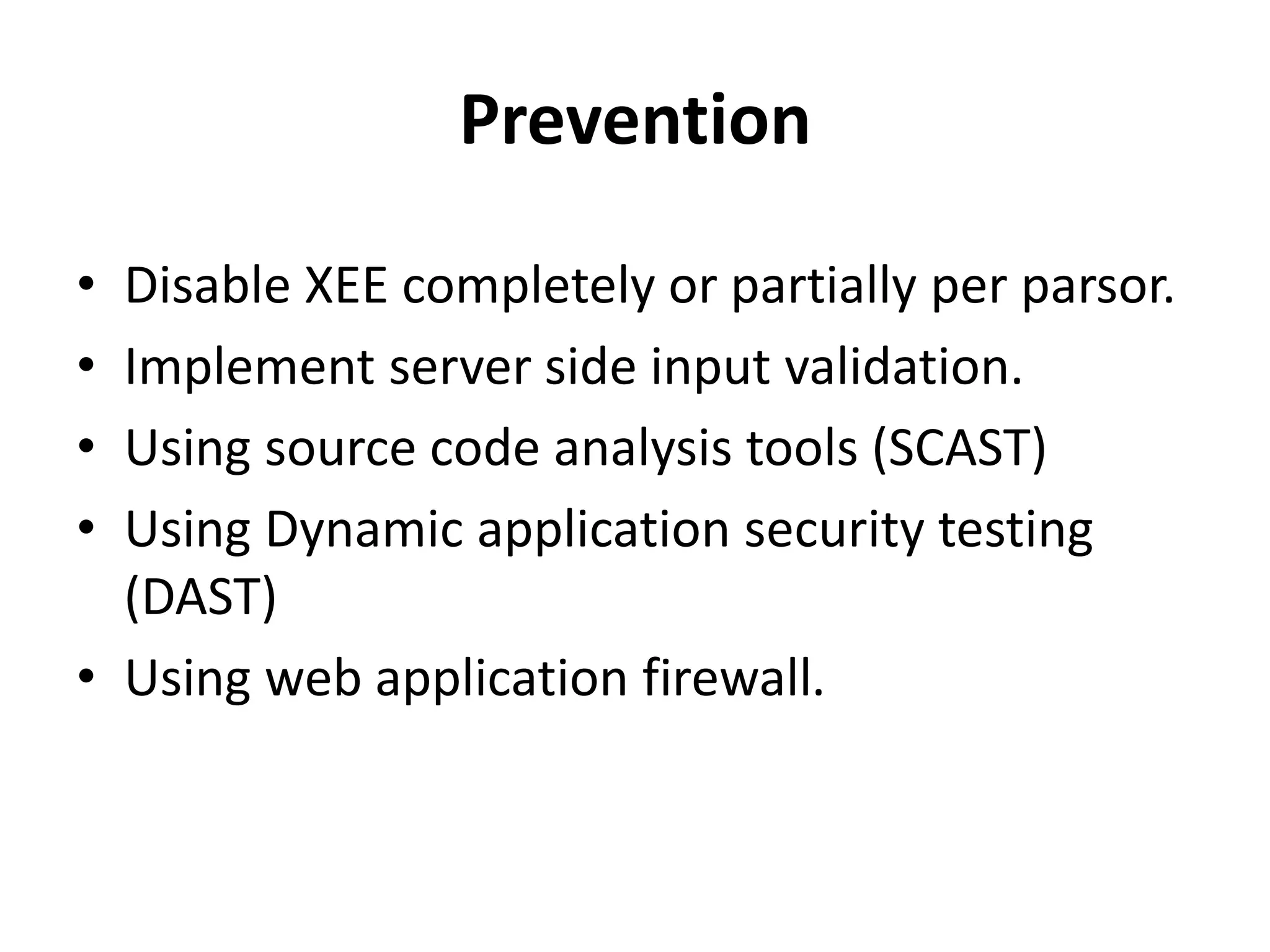 Prevention

• Disable XEE completely or partially per parsor.
• Implement server side input validation.
• Using source code analysis tools (SCAST)
• Using Dynamic application security testing (DAST)
• Using web application firewall.